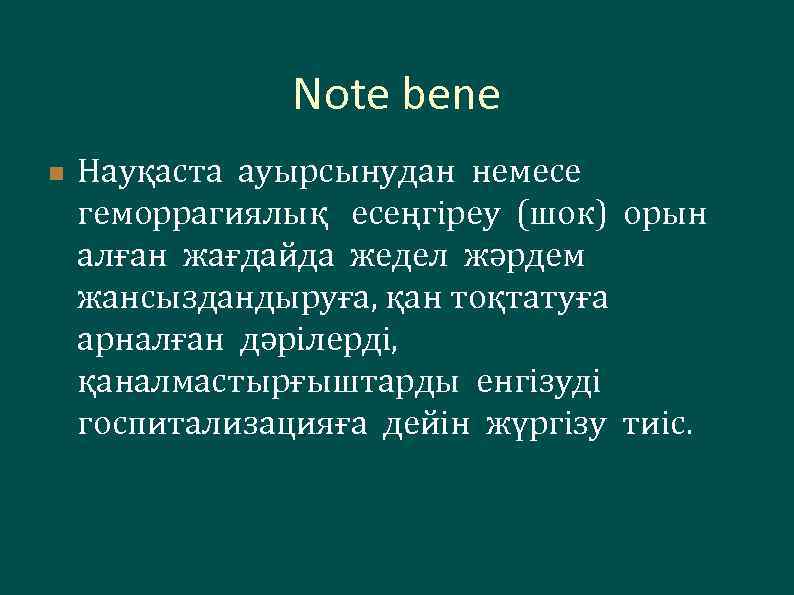 Note bene

Науқаста ауырсынудан немесе геморрагиялық есеңгіреу (шок) орын алған жағдайда жедел жәрдем жансыздандыруға, қан тоқтатуға арналған дәрілерді, қаналмастырғыштарды енгізуді госпитализацияға дейін жүргізу тиіс.